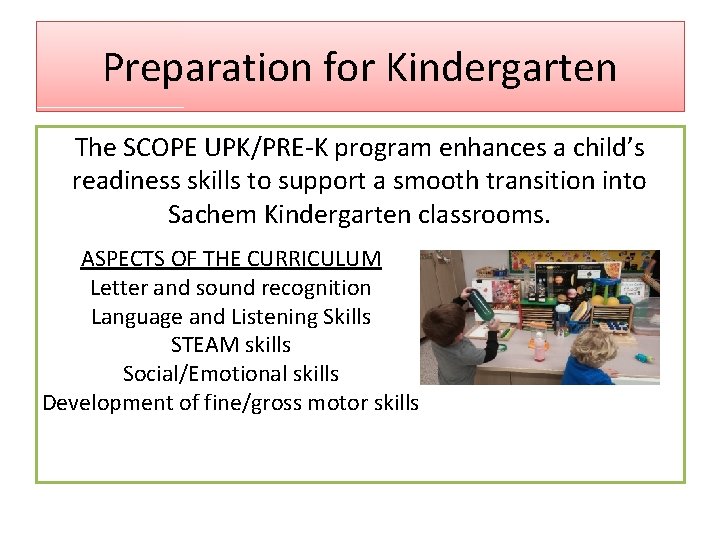 Preparation for Kindergarten

The SCOPE UPK/PRE-K program enhances a child's readiness skills to support a smooth transition into Sachem Kindergarten classrooms.

ASPECTS OF THE CURRICULUM
Letter and sound recognition
Language and Listening Skills
STEAM skills
Social/Emotional skills
Development of fine/gross motor skills